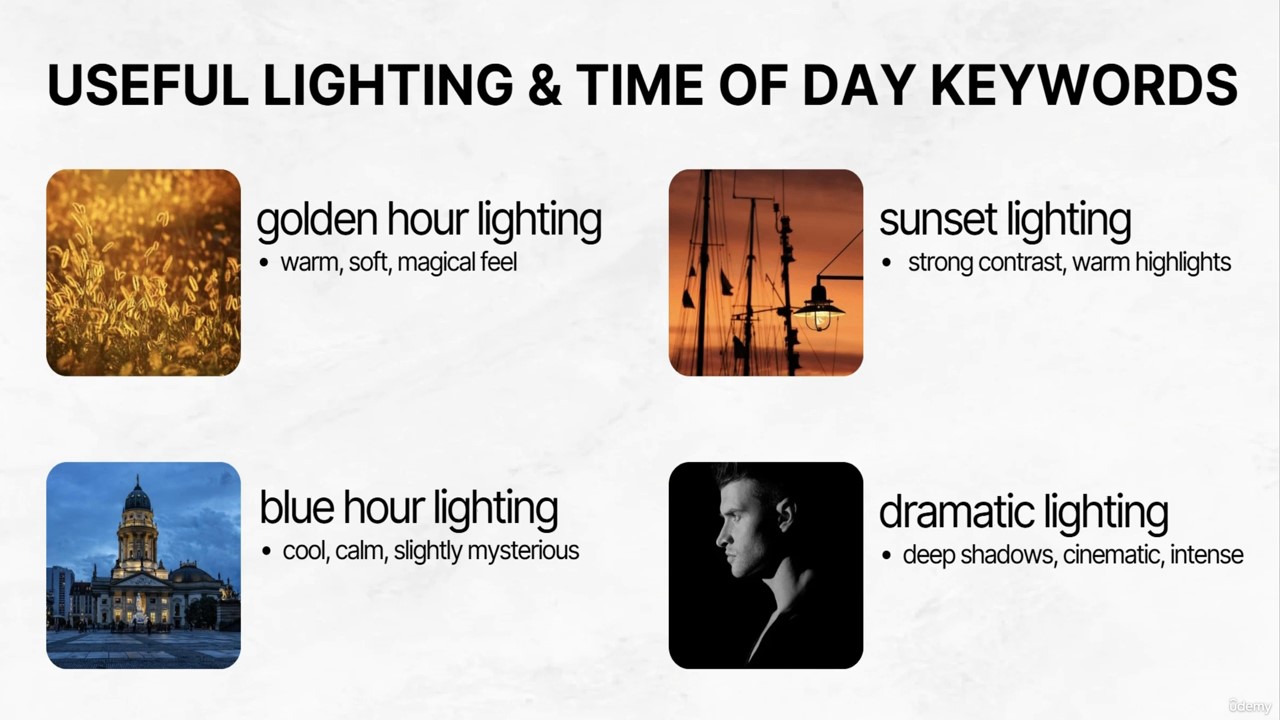 USEFUL LIGHTING & TIME OF DAY KEYWORDS

golden hour lighting
• warm, soft, magical feel

sunset lighting
• strong contrast, warm highlights

blue hour lighting
• cool, calm, slightly mysterious

dramatic lighting
• deep shadows, cinematic, intense

Udemy